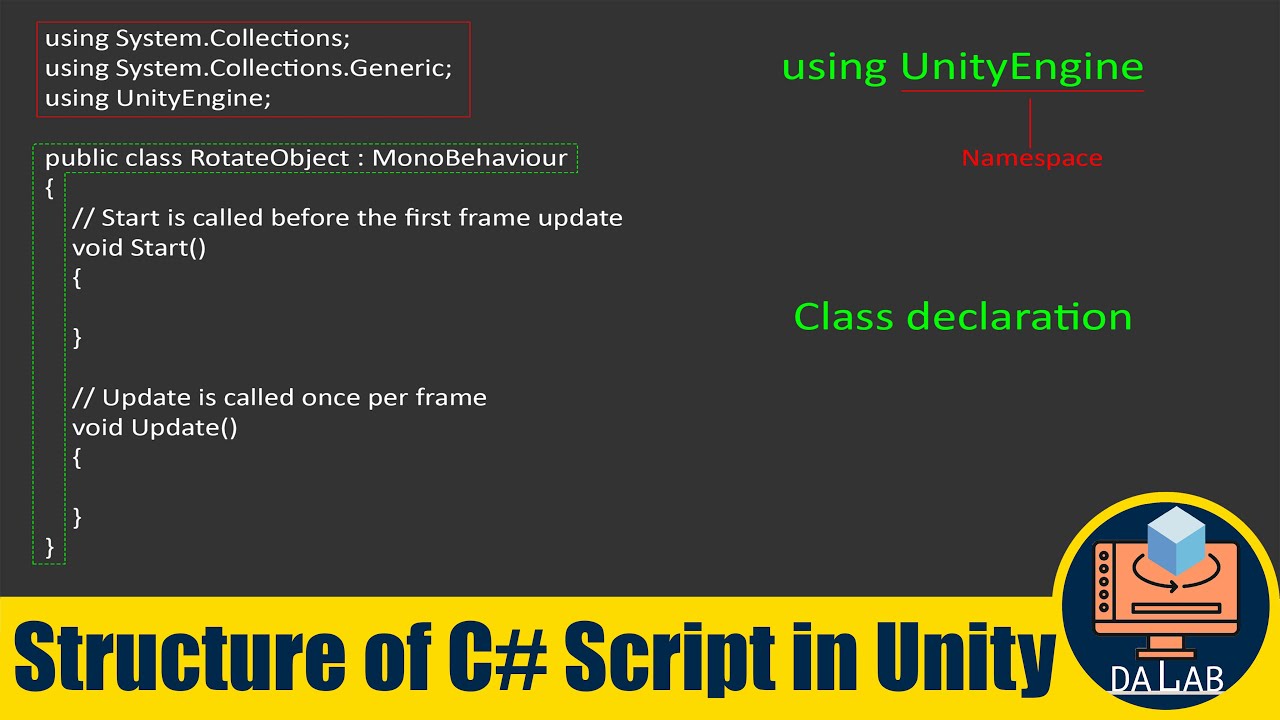 using System.Collections;
using System.Collections.Generic;
using UnityEngine;

public class RotateObject : MonoBehaviour
{
// Start is called before the first frame update
void Start()
{

}

// Update is called once per frame
void Update()
{

}
}

using UnityEngine

Namespace

Class declaration

Structure of C# Script in Unity

DALAB